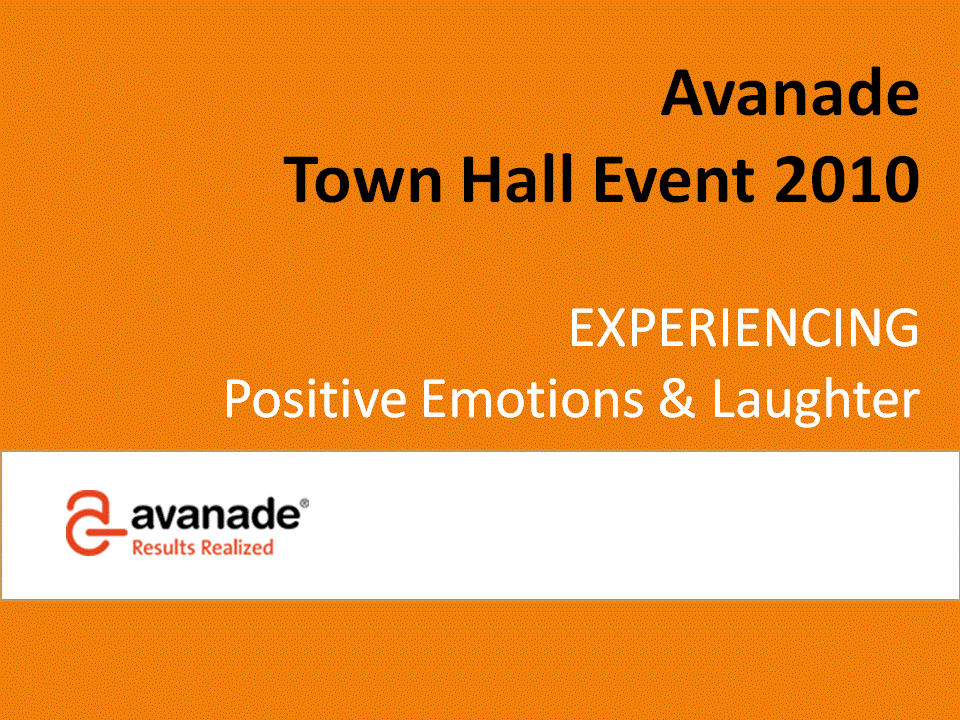 Avanade
Town Hall Event 2010

EXPERIENCING
Positive Emotions & Laughter

avanade®
Results Realized